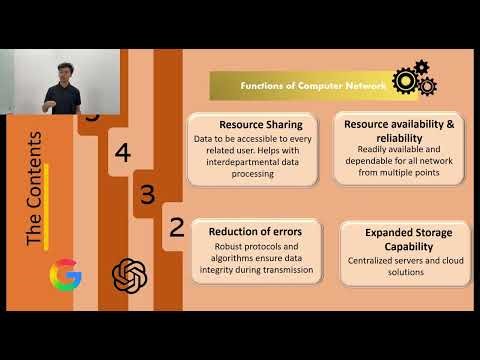 The Contents

4

3

2

Functions of Computer Network

Resource Sharing
Data to be accessible to every related user. Helps with interdepartmental data processing

Resource availability & reliability
Readily available and dependable for all network from multiple points

Reduction of errors
Robust protocols and algorithms ensure data integrity during transmission

Expanded Storage Capability
Centralized servers and cloud solutions